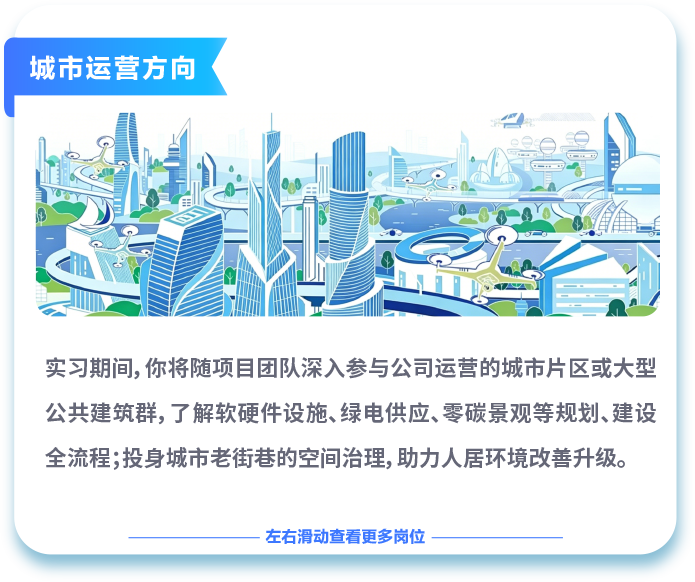 城市运营方向

实习期间，你将随项目团队深入参与公司运营的城市片区或大型公共建筑群，了解软硬件设施、绿电供应、零碳景观等规划、建设全流程；投身城市老街巷的空间治理，助力人居环境改善升级。

左右滑动查看更多岗位